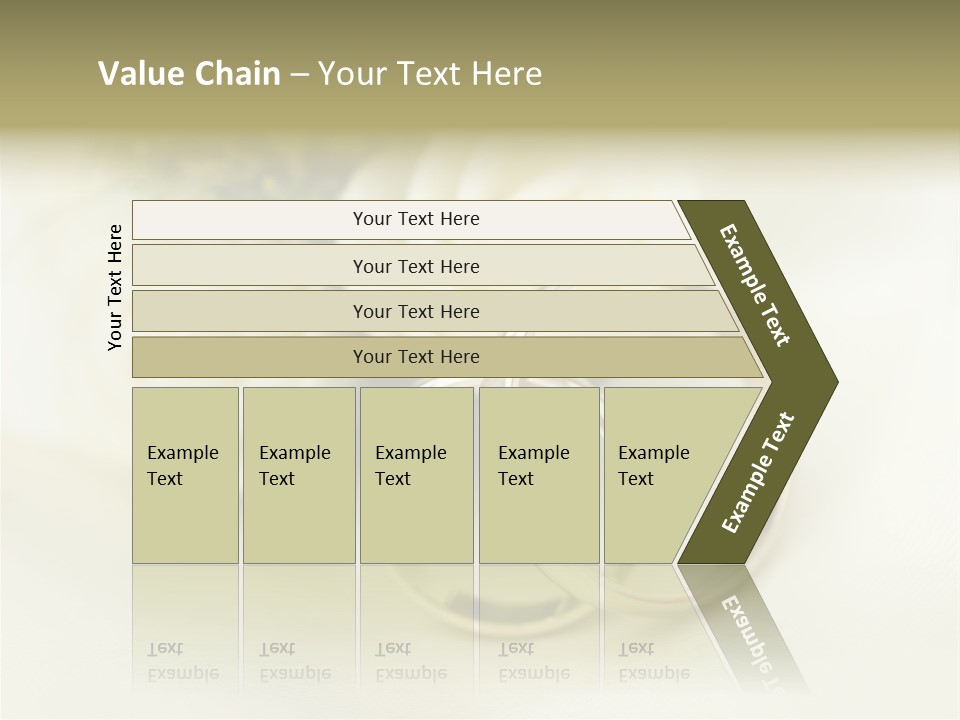 Value Chain – Your Text Here

Your Text Here

Your Text Here

Your Text Here

Your Text Here

Your Text Here

Example Text

Example Text

Example Text

Example Text

Example Text

Example Text

Example Text